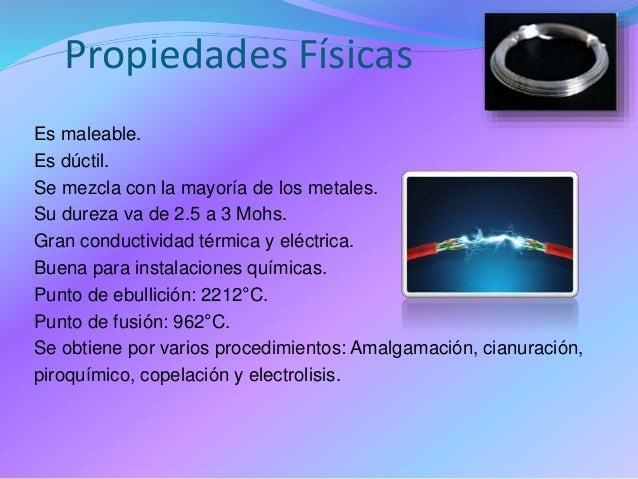 Propiedades Físicas

Es maleable.
Es dúctil.
Se mezcla con la mayoría de los metales.
Su dureza va de 2.5 a 3 Mohs.
Gran conductividad térmica y eléctrica.
Buena para instalaciones químicas.
Punto de ebullición: 2212°C.
Punto de fusión: 962°C.
Se obtiene por varios procedimientos: Amalgamación, cianuración, piroquímico, copelación y electrolisis.